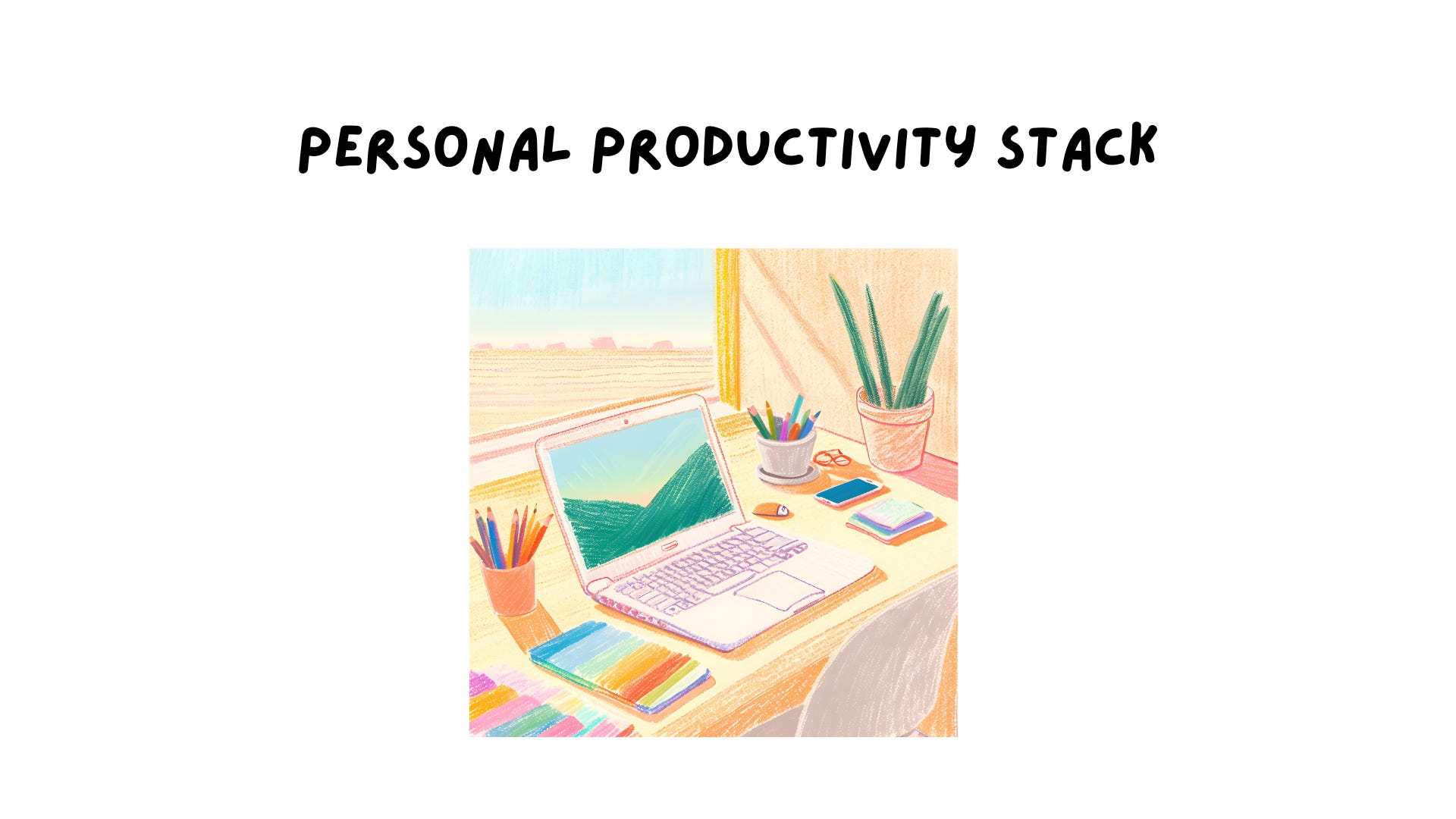 PERSONAL PRODUCTIVITY STACK